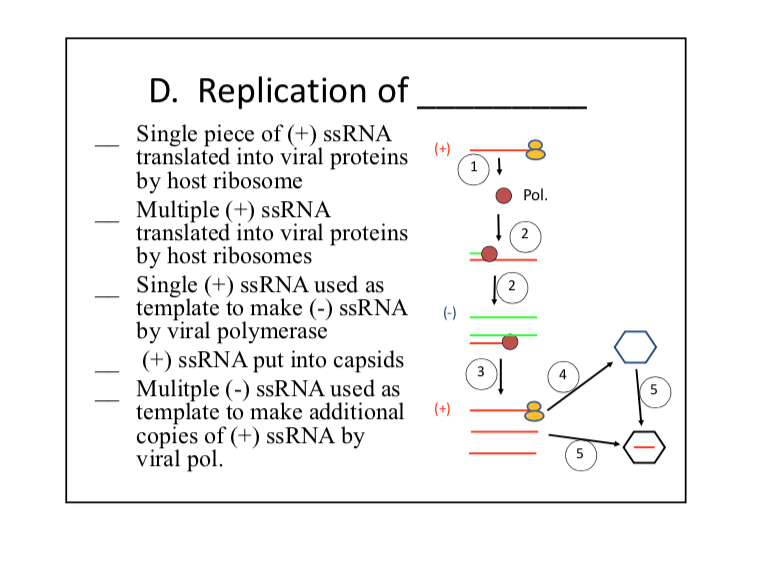 D. Replication of __________

__ Single piece of (+) ssRNA translated into viral proteins by host ribosome

__ Multiple (+) ssRNA translated into viral proteins by host ribosomes

__ Single (+) ssRNA used as template to make (-) ssRNA by viral polymerase

__ (+) ssRNA put into capsids

__ Mulitple (-) ssRNA used as template to make additional copies of (+) ssRNA by viral pol.

(+)
1
Pol.
2
2
(-)
3
4
5
(+)
5